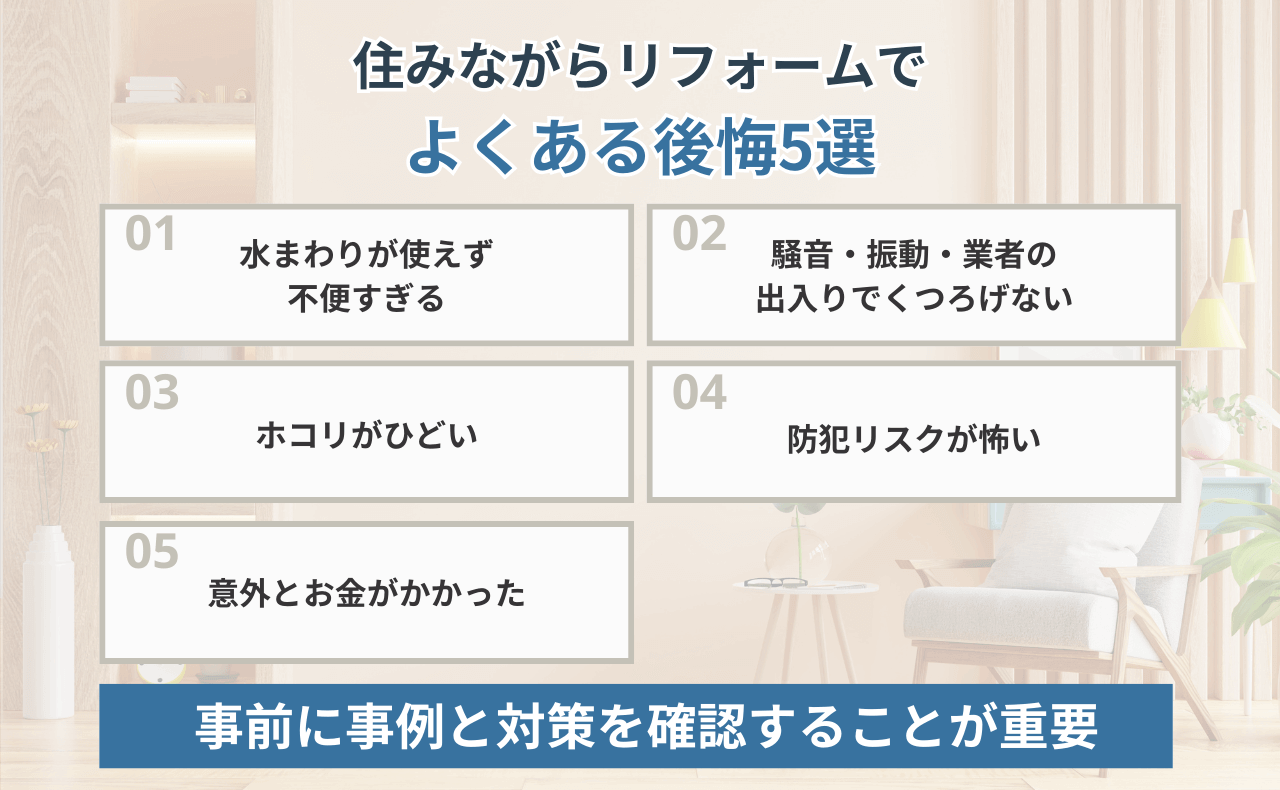 住みながらリフォームで
よくある後悔5選

01
水まわりが使えず
不便すぎる

02
騒音・振動・業者の
出入りでくつろげない

03
ホコリがひどい

04
防犯リスクが怖い

05
意外とお金がかかった

事前に事例と対策を確認することが重要